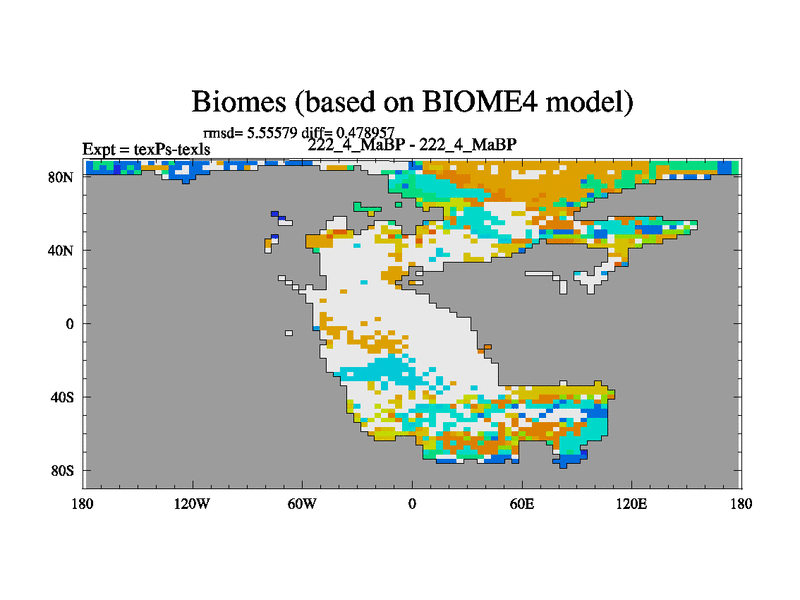 Biomes (based on BIOME4 model)

rmsd= 5.55579 diff= 0.478957
Expt = texPs-texls
222_4_MaBP - 222_4_MaBP

80N
40N
0
40S
80S

180
120W
60W
0
60E
120E
180